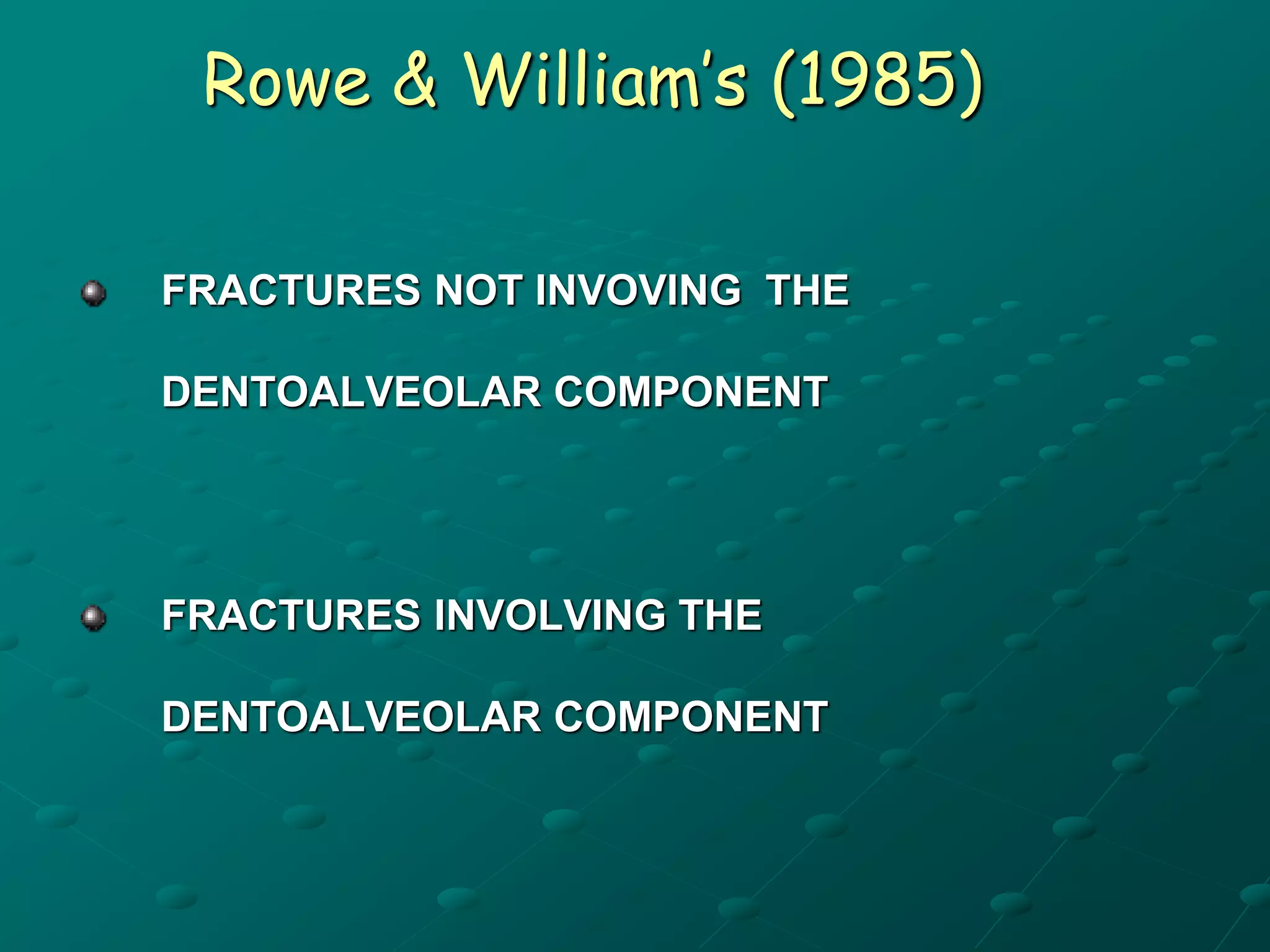 Rowe & William's (1985)

FRACTURES NOT INVOVING THE DENTOALVEOLAR COMPONENT

FRACTURES INVOLVING THE DENTOALVEOLAR COMPONENT